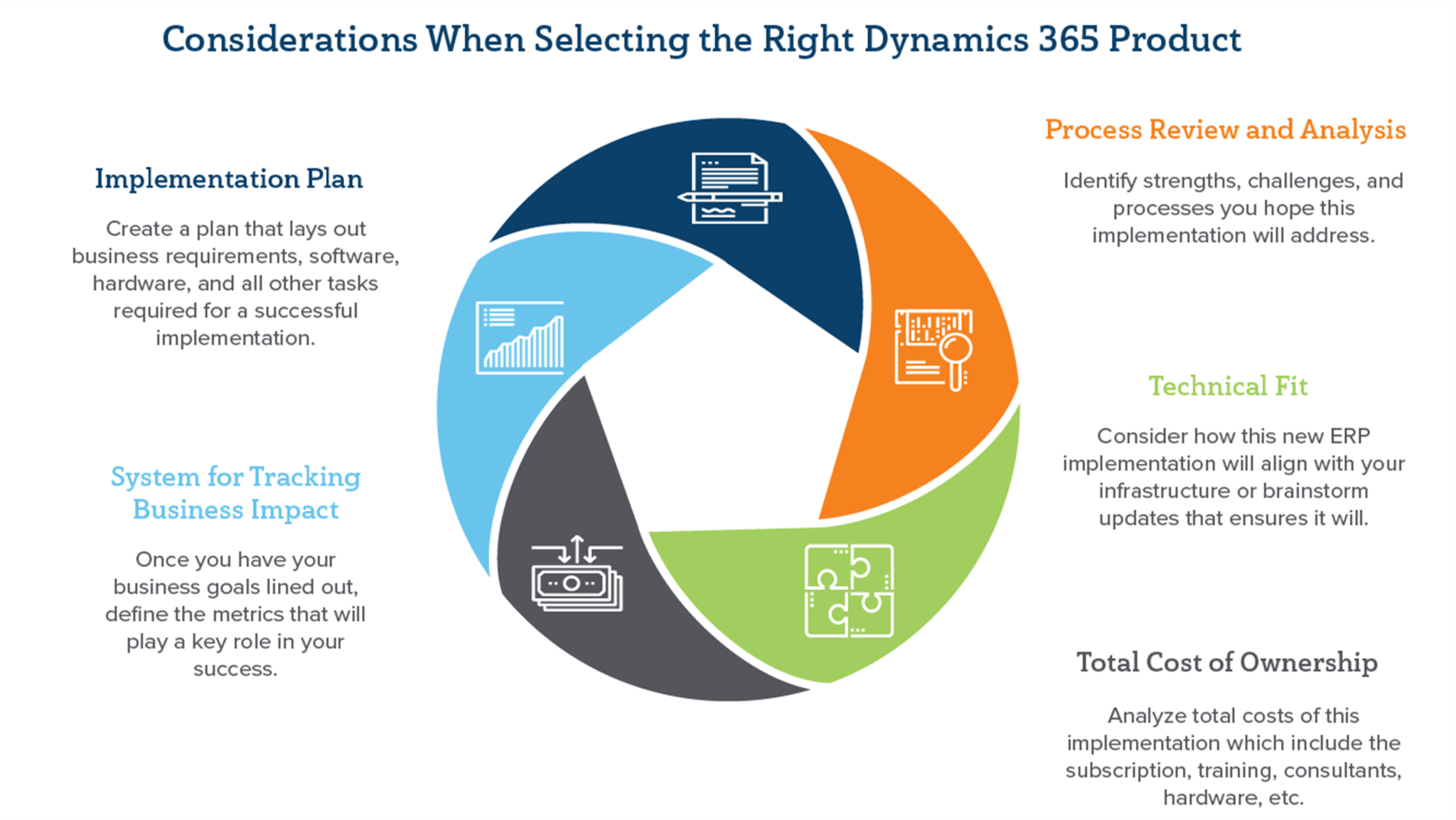 Considerations When Selecting the Right Dynamics 365 Product

Implementation Plan

Create a plan that lays out business requirements, software, hardware, and all other tasks required for a successful implementation.

System for Tracking Business Impact

Once you have your business goals lined out, define the metrics that will play a key role in your success.

Process Review and Analysis

Identify strengths, challenges, and processes you hope this implementation will address.

Technical Fit

Consider how this new ERP implementation will align with your infrastructure or brainstorm updates that ensures it will.

Total Cost of Ownership

Analyze total costs of this implementation which include the subscription, training, consultants, hardware, etc.